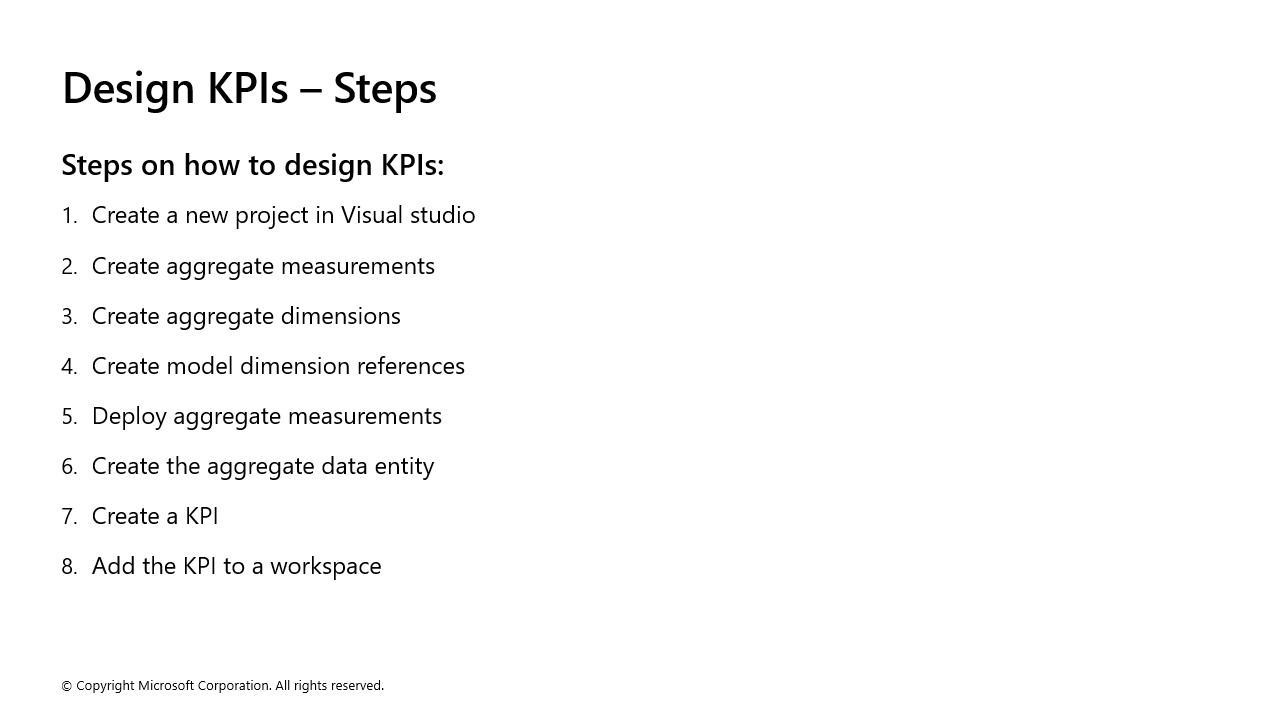 Design KPIs – Steps

Steps on how to design KPIs:

1. Create a new project in Visual studio
2. Create aggregate measurements
3. Create aggregate dimensions
4. Create model dimension references
5. Deploy aggregate measurements
6. Create the aggregate data entity
7. Create a KPI
8. Add the KPI to a workspace

© Copyright Microsoft Corporation. All rights reserved.